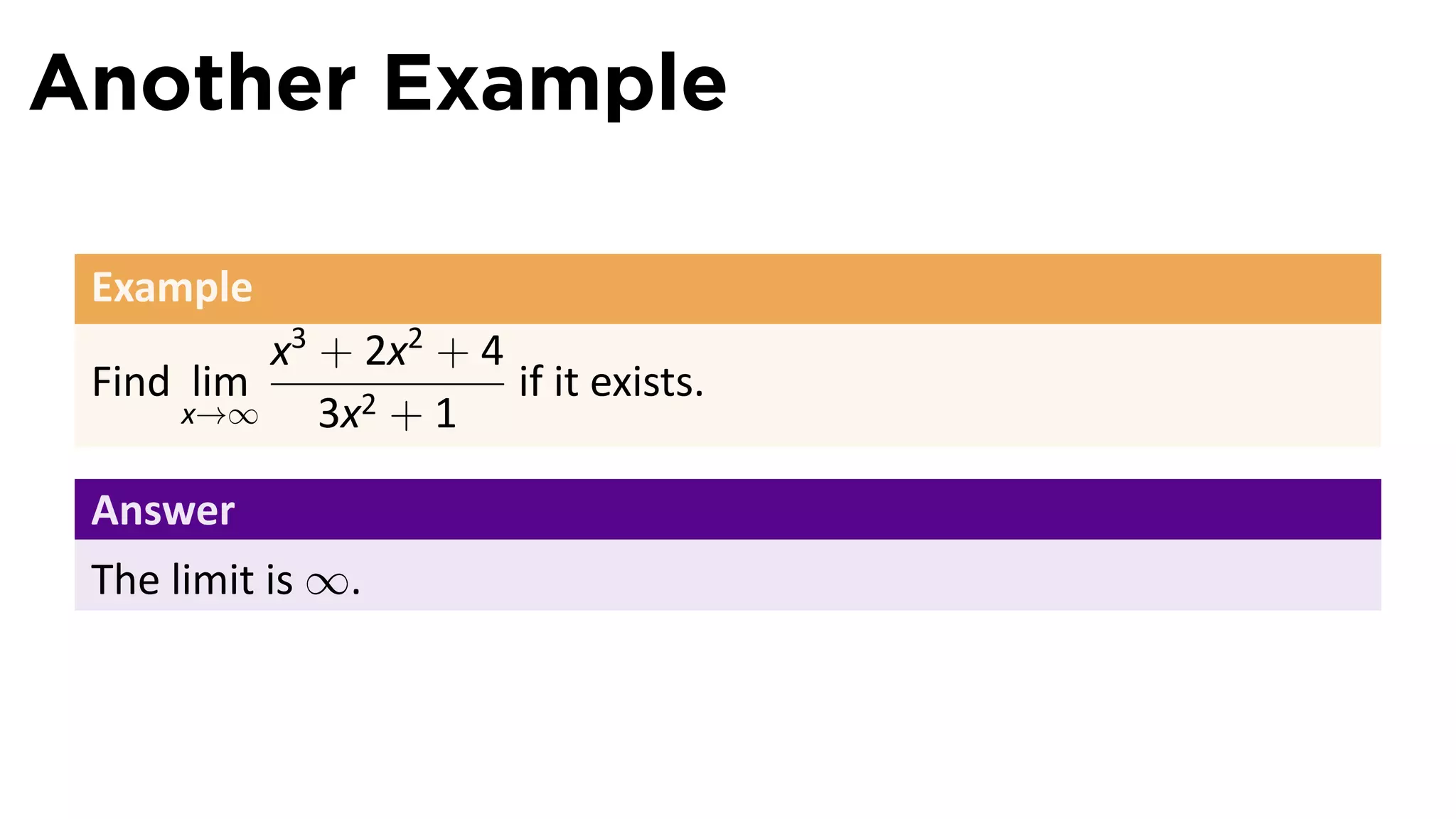 Another Example

Example

Find $\lim_{x \to \infty} \frac{x^3 + 2x^2 + 4}{3x^2 + 1}$ if it exists.

Answer

The limit is $\infty$.